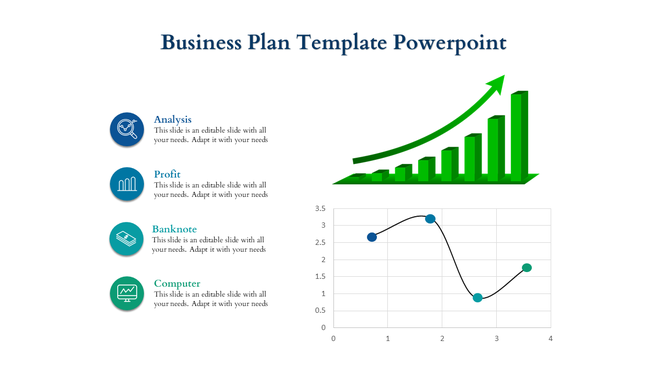 Business Plan Template Powerpoint

Analysis
This slide is an editable slide with all your needs. Adapt it with your needs

Profit
This slide is an editable slide with all your needs. Adapt it with your needs

Banknote
This slide is an editable slide with all your needs. Adapt it with your needs

Computer
This slide is an editable slide with all your needs. Adapt it with your needs

3.5
3
2.5
2
1.5
1
0.5
0
0
1
2
3
4